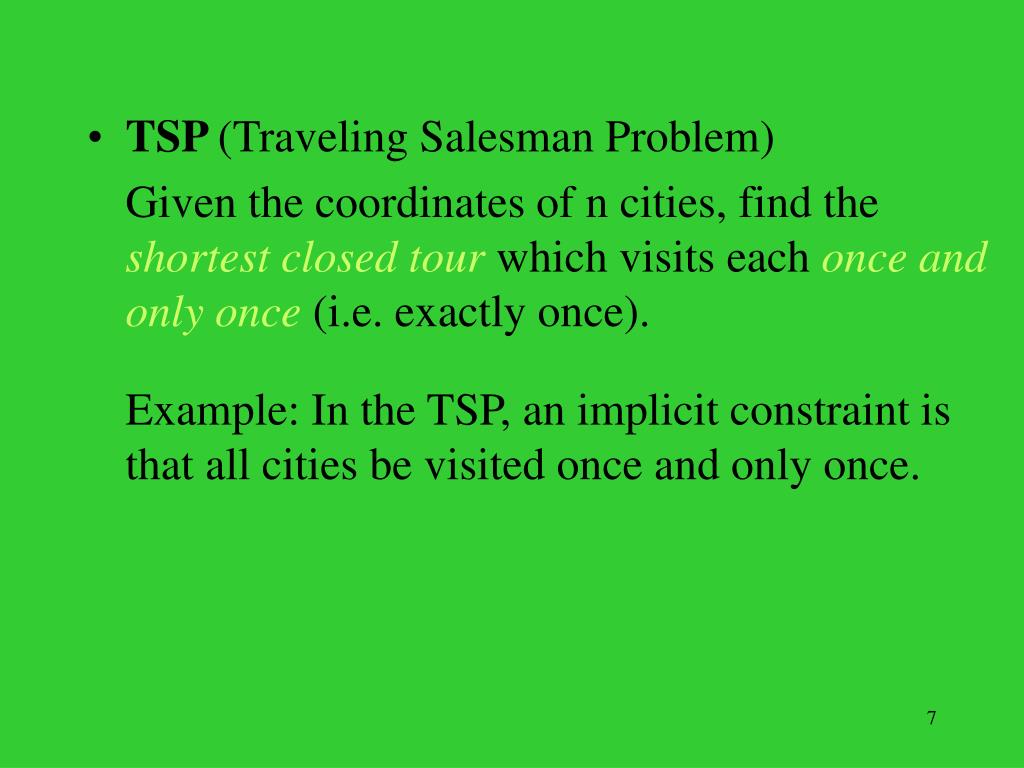 • TSP (Traveling Salesman Problem)

Given the coordinates of n cities, find the shortest closed tour which visits each once and only once (i.e. exactly once).

Example: In the TSP, an implicit constraint is that all cities be visited once and only once.

7